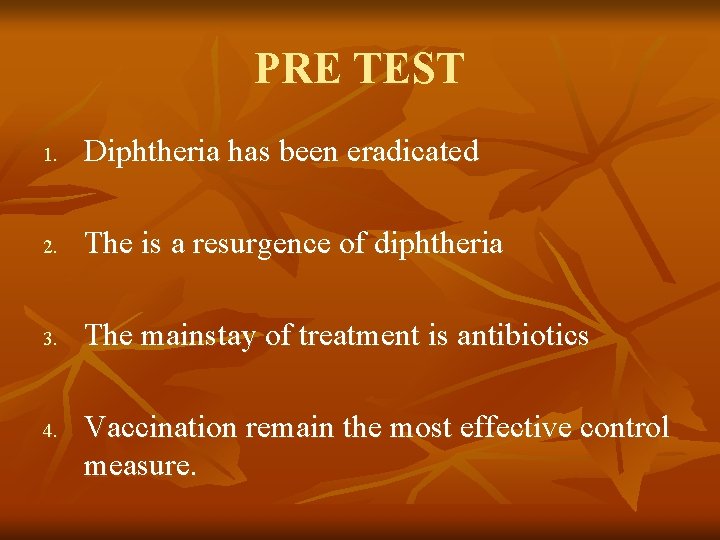 PRE TEST

1. Diphtheria has been eradicated

2. The is a resurgence of diphtheria

3. The mainstay of treatment is antibiotics

4. Vaccination remain the most effective control measure.